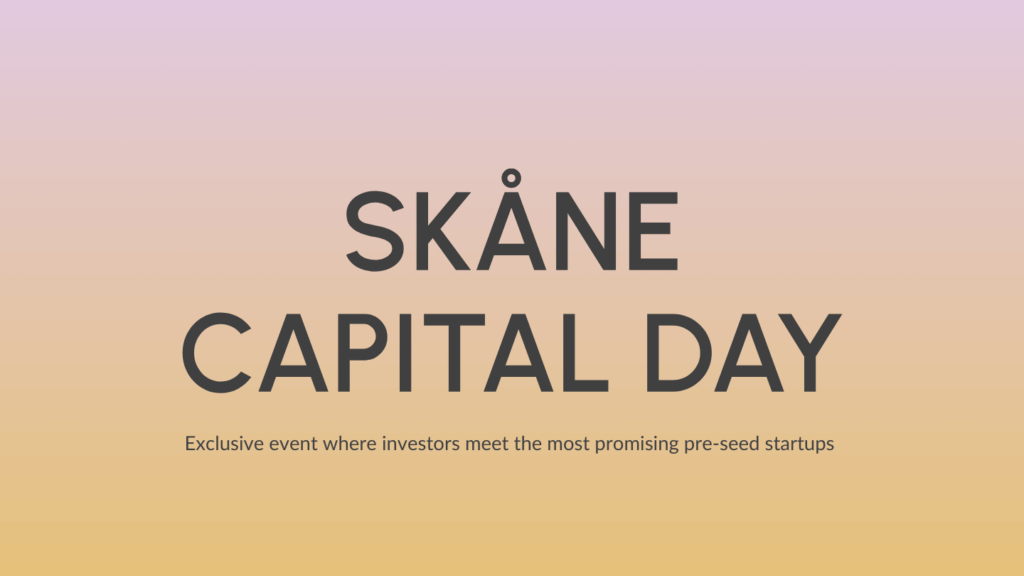 SKÅNE
CAPITAL DAY

Exclusive event where investors meet the most promising pre-seed startups